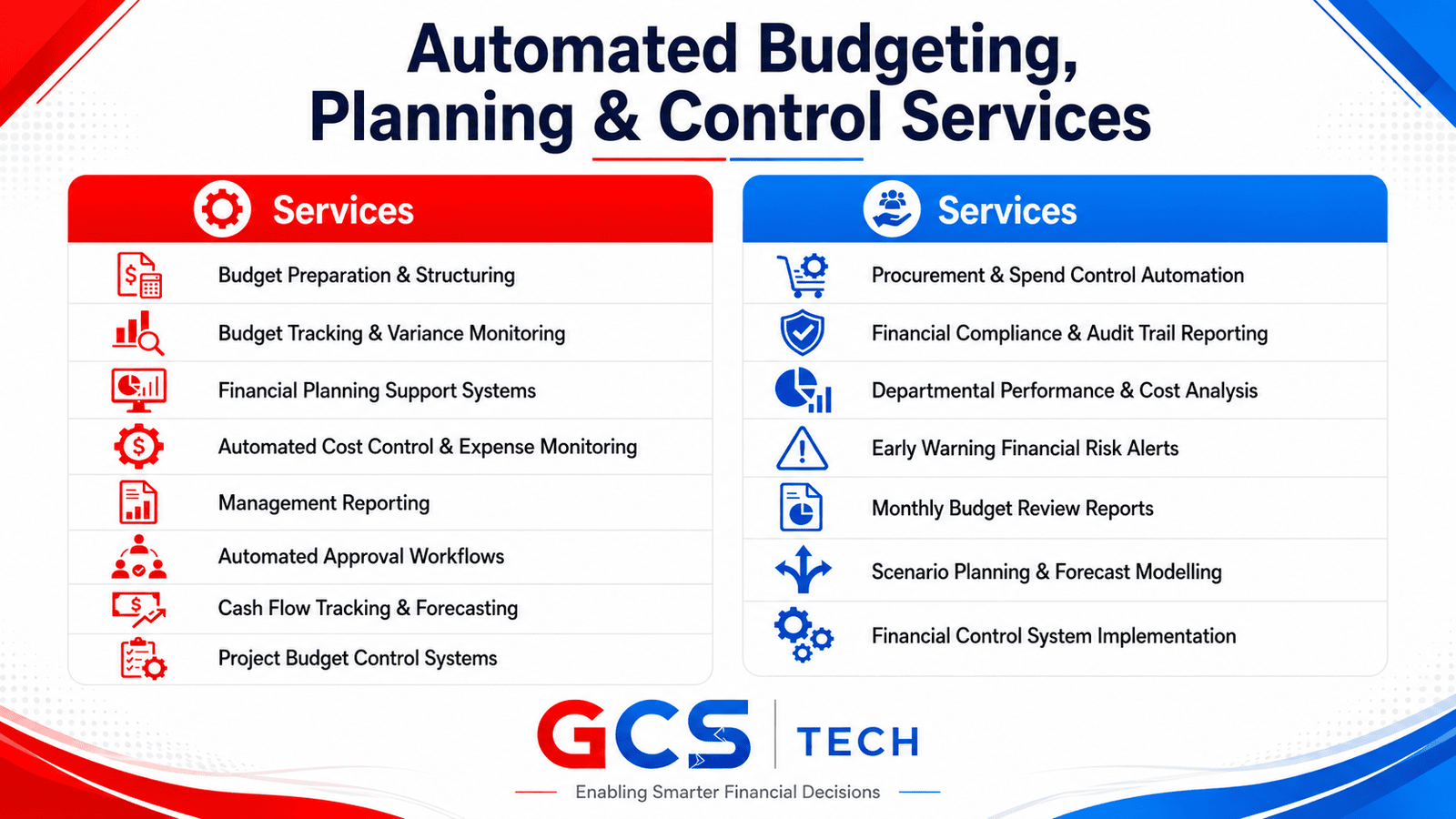 Automated Budgeting, Planning & Control Services

Services

Budget Preparation & Structuring

Budget Tracking & Variance Monitoring

Financial Planning Support Systems

Automated Cost Control & Expense Monitoring

Management Reporting

Automated Approval Workflows

Cash Flow Tracking & Forecasting

Project Budget Control Systems

Services

Procurement & Spend Control Automation

Financial Compliance & Audit Trail Reporting

Departmental Performance & Cost Analysis

Early Warning Financial Risk Alerts

Monthly Budget Review Reports

Scenario Planning & Forecast Modelling

Financial Control System Implementation

GCS TECH

Enabling Smarter Financial Decisions